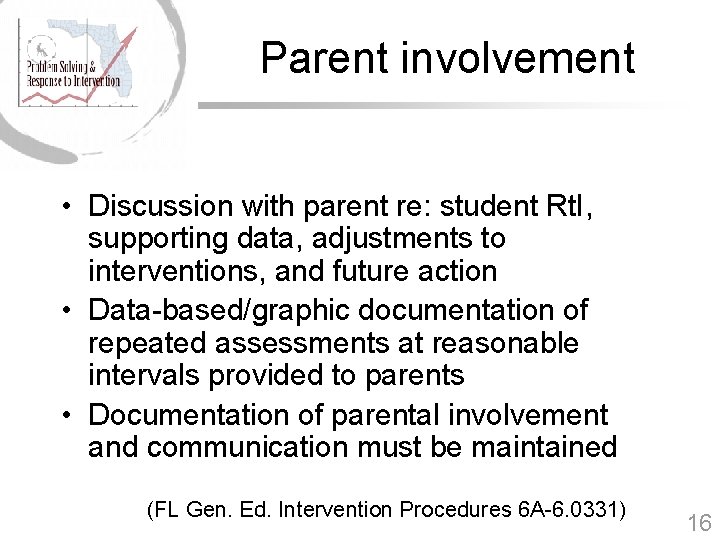 Problem Solving & Response to Intervention

Parent involvement

• Discussion with parent re: student RtI, supporting data, adjustments to interventions, and future action
• Data-based/graphic documentation of repeated assessments at reasonable intervals provided to parents
• Documentation of parental involvement and communication must be maintained

(FL Gen. Ed. Intervention Procedures 6A-6.0331)

16